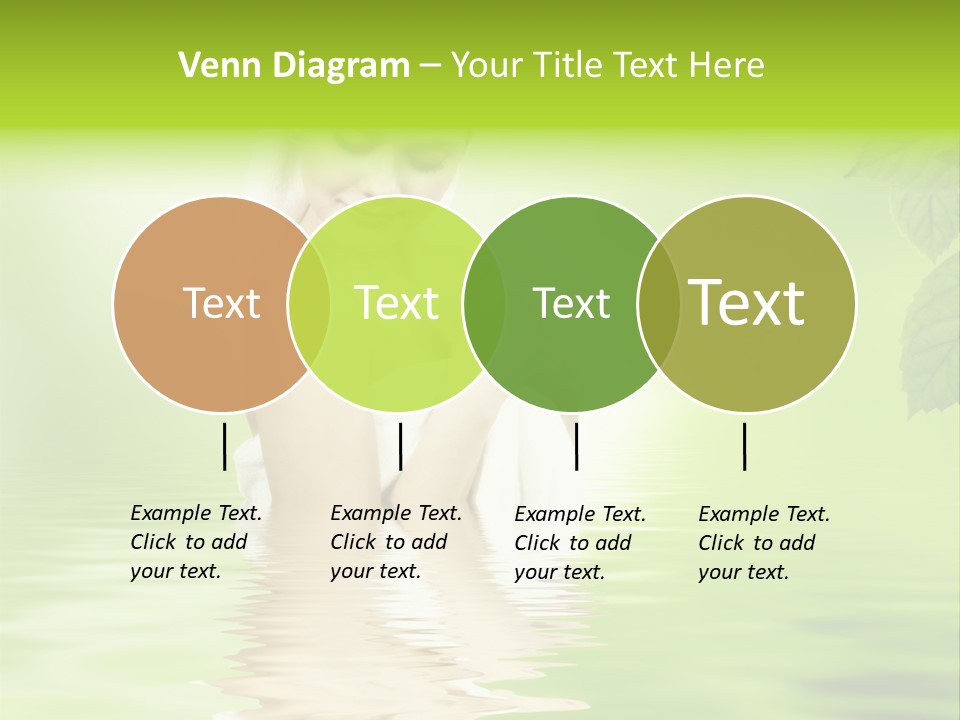 Venn Diagram – Your Title Text Here

Text

Text

Text

Text

Example Text. Click to add your text.

Example Text. Click to add your text.

Example Text. Click to add your text.

Example Text. Click to add your text.